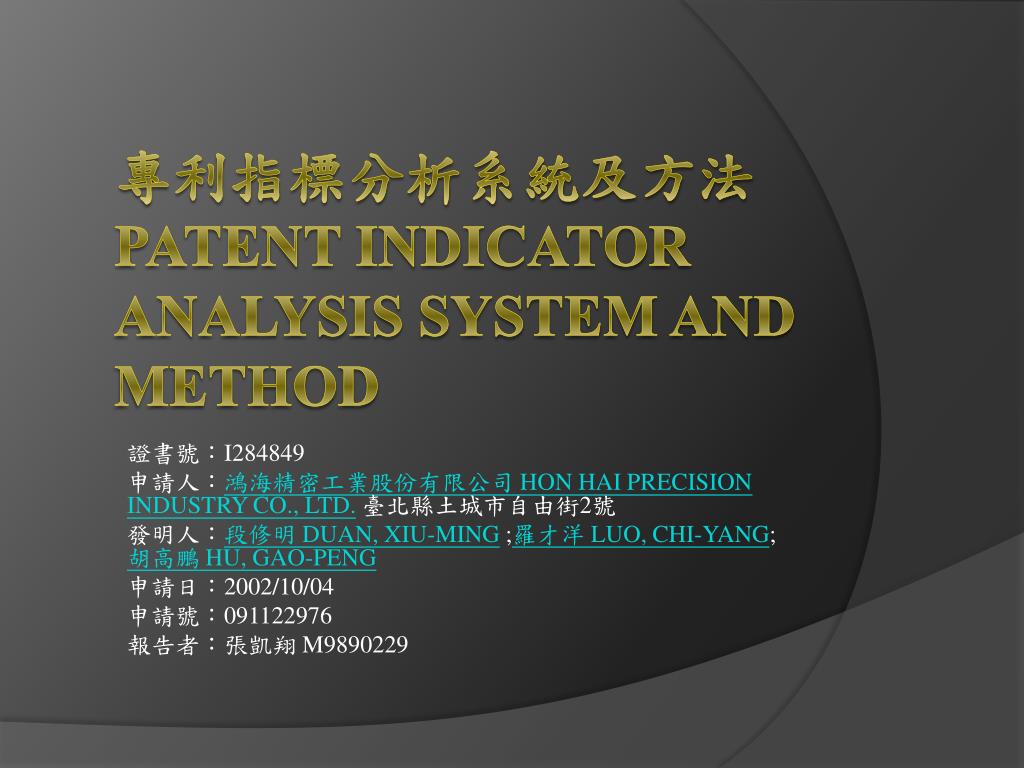 專利指標分析系統及方法
PATENT INDICATOR ANALYSIS SYSTEM AND METHOD

證書號：I284849
申請人：鴻海精密工業股份有限公司 HON HAI PRECISION INDUSTRY CO., LTD. 臺北縣土城市自由街2號
發明人：段修明 DUAN, XIU-MING ;羅才洋 LUO, CHI-YANG; 胡高鵬 HU, GAO-PENG
申請日：2002/10/04
申請號：091122976
報告者：張凱翔 M9890229